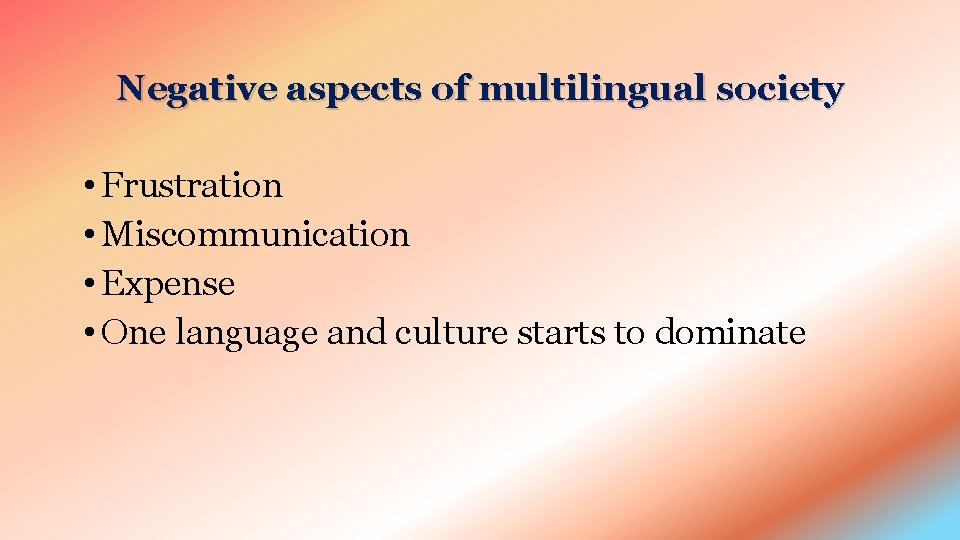 Negative aspects of multilingual society

• Frustration
• Miscommunication
• Expense
• One language and culture starts to dominate